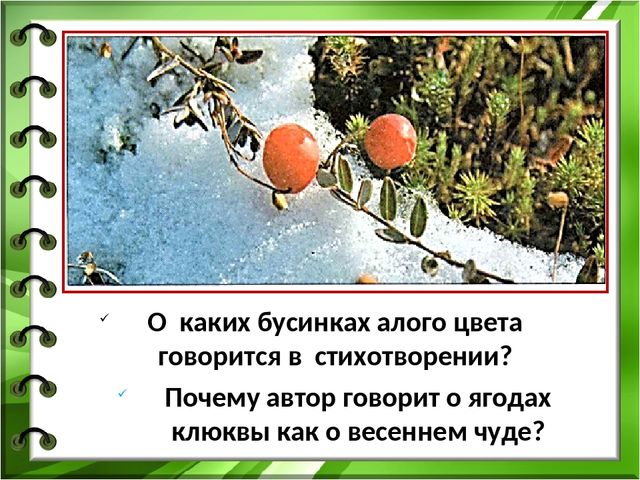 ✓ О каких бусинках алого цвета говорится в стихотворении?

✓ Почему автор говорит о ягодах клюквы как о весеннем чуде?